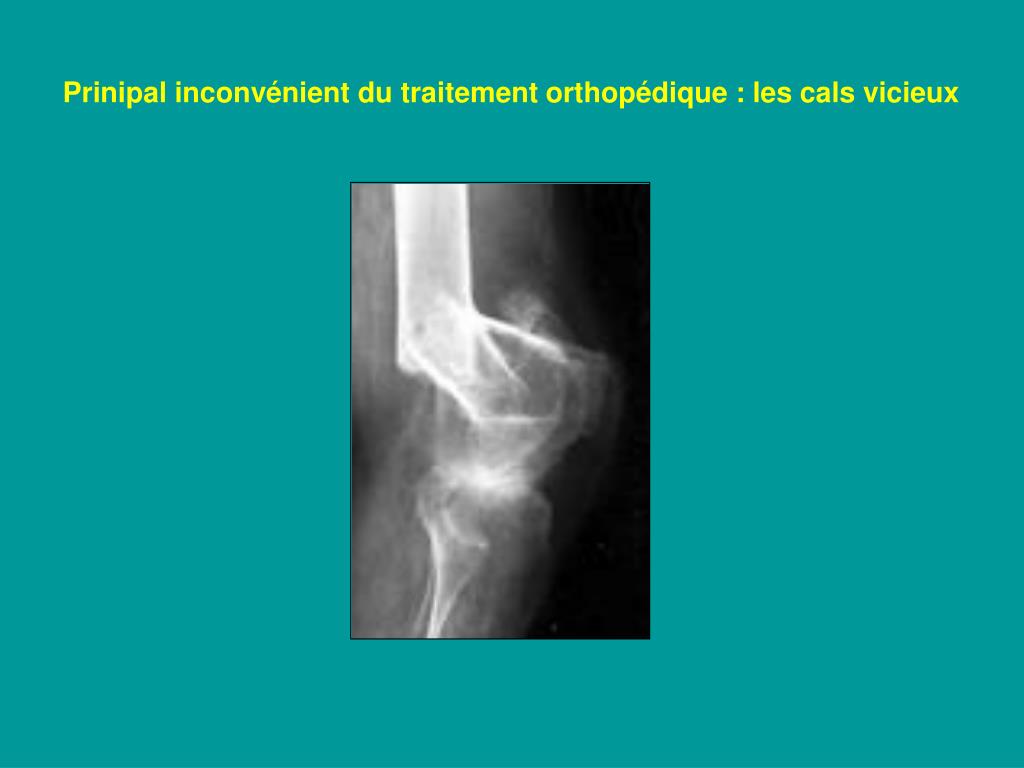 Prinipal inconvénient du traitement orthopédique : les cals vicieux